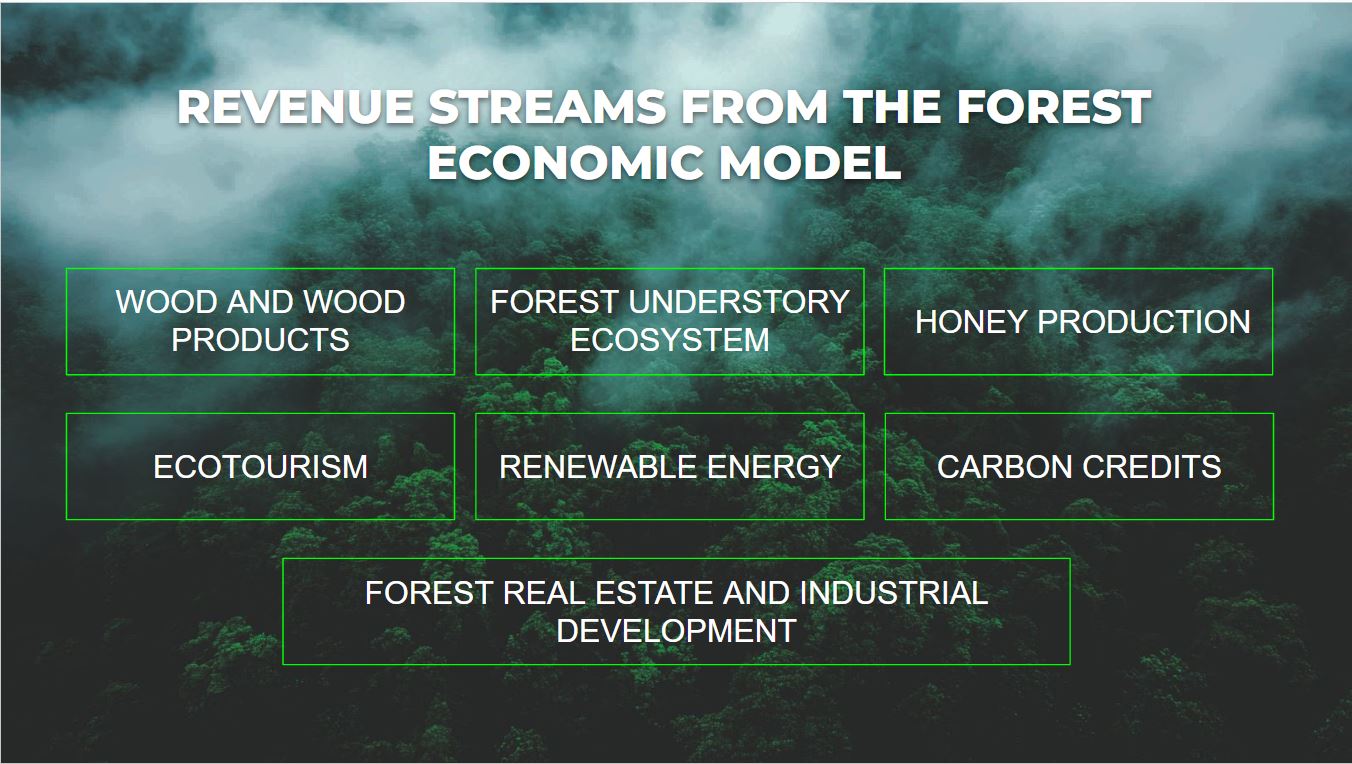 REVENUE STREAMS FROM THE FOREST ECONOMIC MODEL

WOOD AND WOOD PRODUCTS

FOREST UNDERSTORY ECOSYSTEM

HONEY PRODUCTION

ECOTOURISM

RENEWABLE ENERGY

CARBON CREDITS

FOREST REAL ESTATE AND INDUSTRIAL DEVELOPMENT